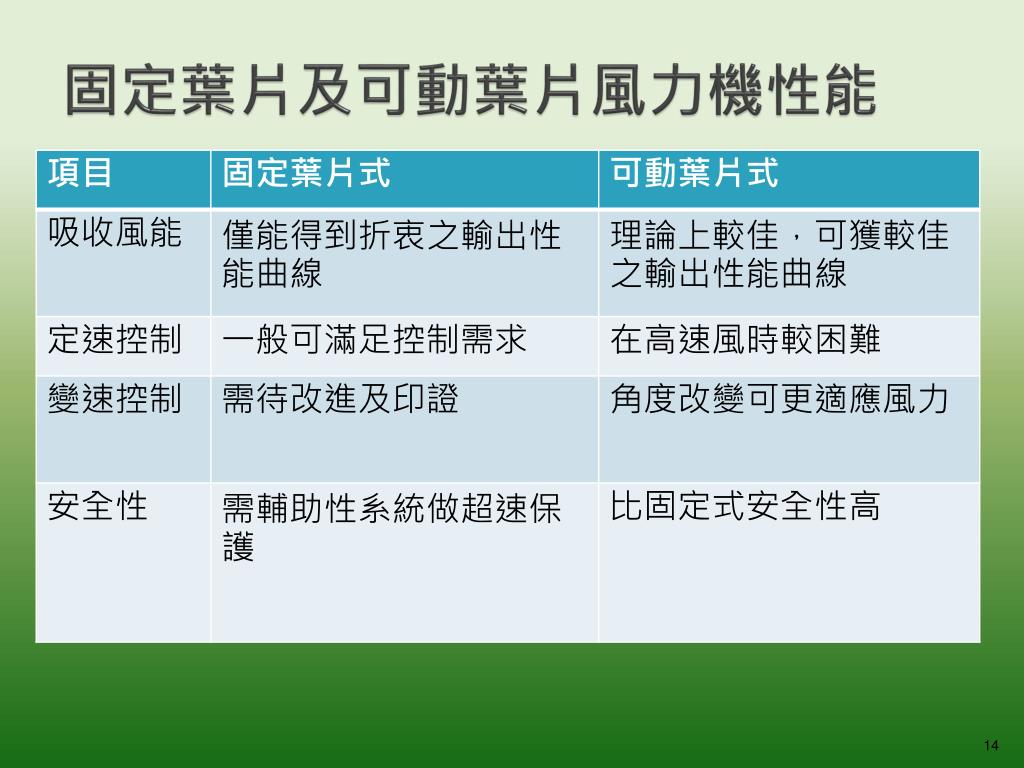 固定葉片及可動葉片風力機性能

| 項目 | 固定葉片式 | 可動葉片式 |
|---|---|---|
| 吸收風能 | 僅能得到折衷之輸出性能曲線 | 理論上較佳，可獲較佳之輸出性能曲線 |
| 定速控制 | 一般可滿足控制需求 | 在高速風時較困難 |
| 變速控制 | 需待改進及印證 | 角度改變可更適應風力 |
| 安全性 | 需輔助性系統做超速保護 | 比固定式安全性高 |

14